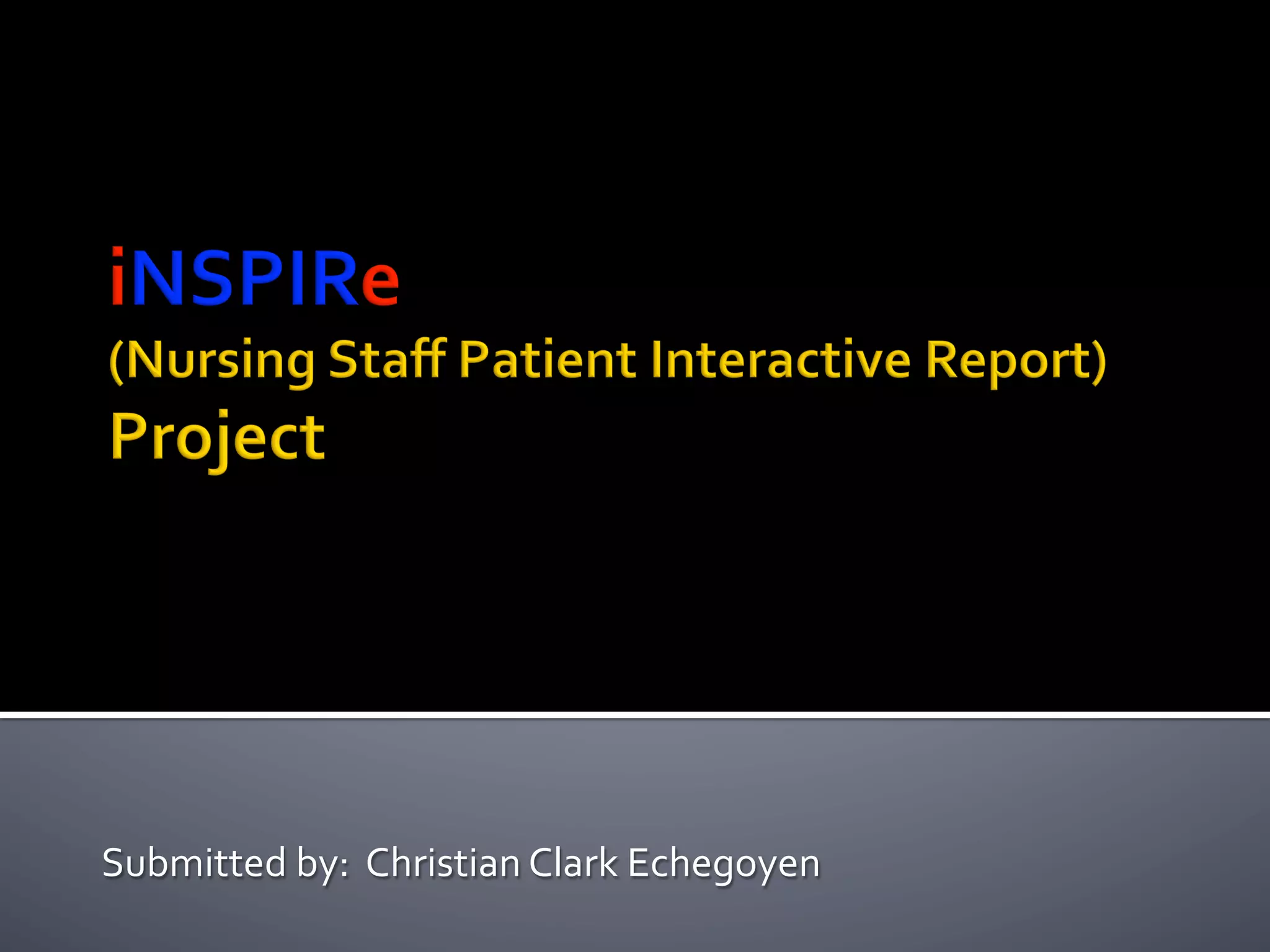 iNSPIRe
(Nursing Staff Patient Interactive Report) Project

Submitted by: Christian Clark Echegoyen